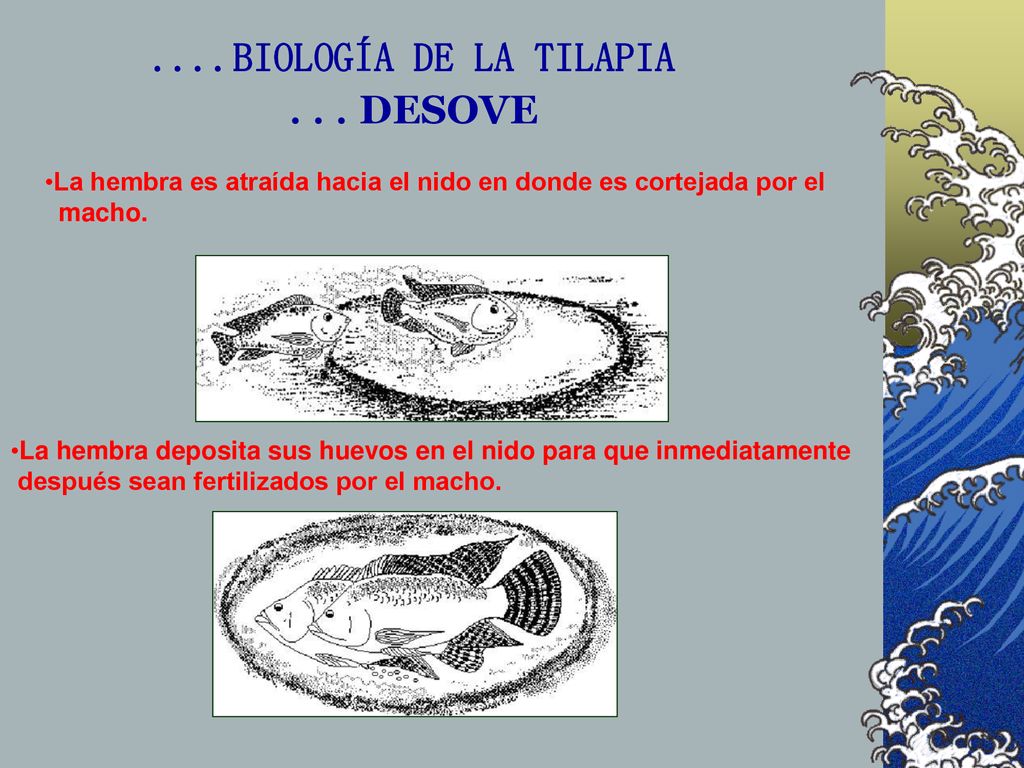 ....BIOLOGÍA DE LA TILAPIA
...DESOVE

•La hembra es atraída hacia el nido en donde es cortejada por el macho.

•La hembra deposita sus huevos en el nido para que inmediatamente después sean fertilizados por el macho.